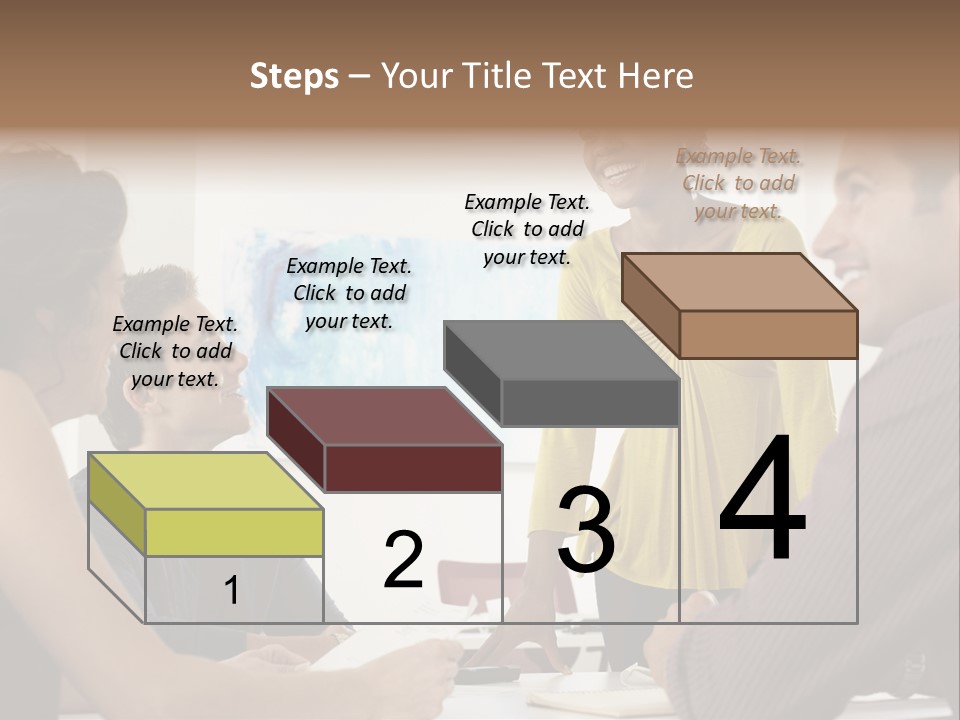 Steps – Your Title Text Here

Example Text. Click to add your text.

Example Text. Click to add your text.

Example Text. Click to add your text.

Example Text. Click to add your text.

1

2

3

4